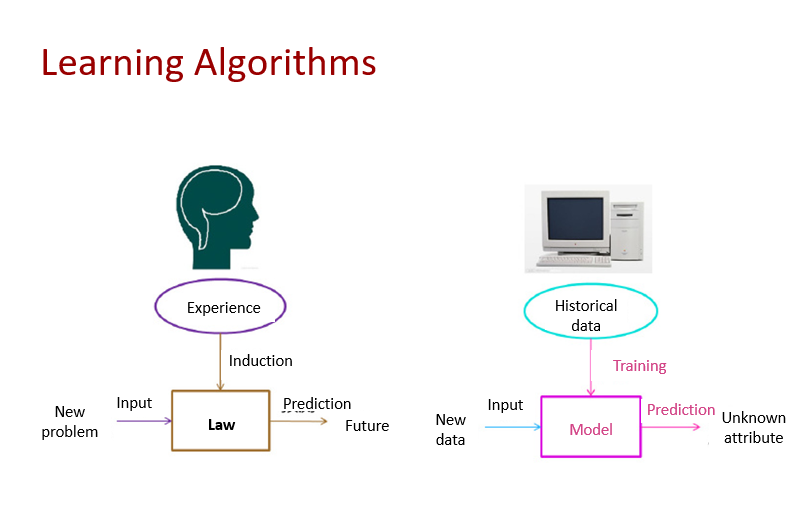 Learning Algorithms

Experience

Induction

New problem

Input

Law

Prediction

Future

Historical data

Training

New data

Input

Model

Prediction

Unknown attribute